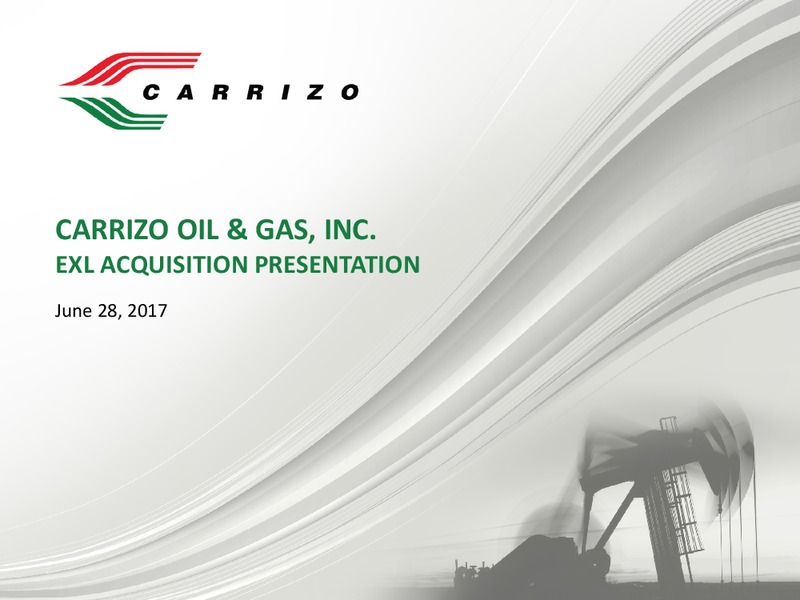 CARRIZO

CARRIZO OIL & GAS, INC.
EXL ACQUISITION PRESENTATION

June 28, 2017